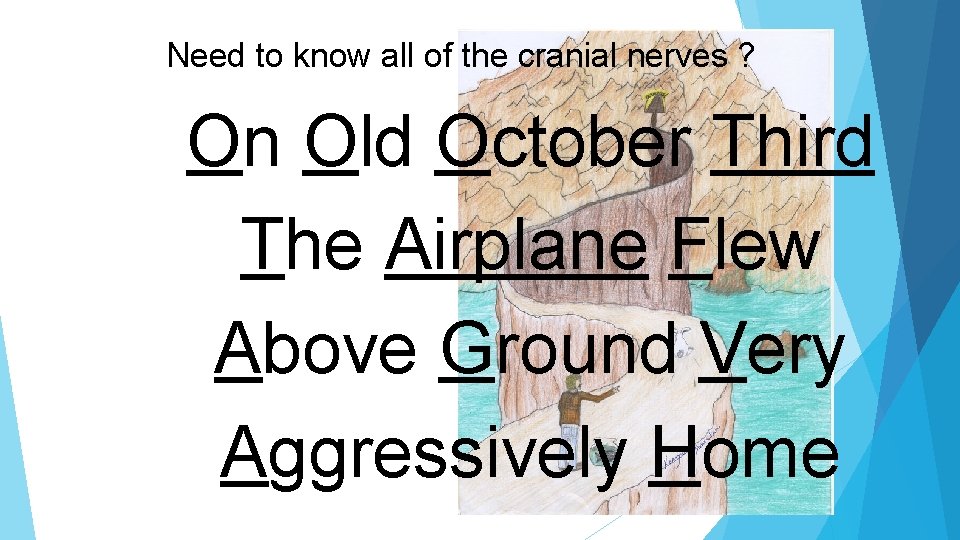 Need to know all of the cranial nerves ?

On Old October Third
The Airplane Flew
Above Ground Very
Aggressively Home